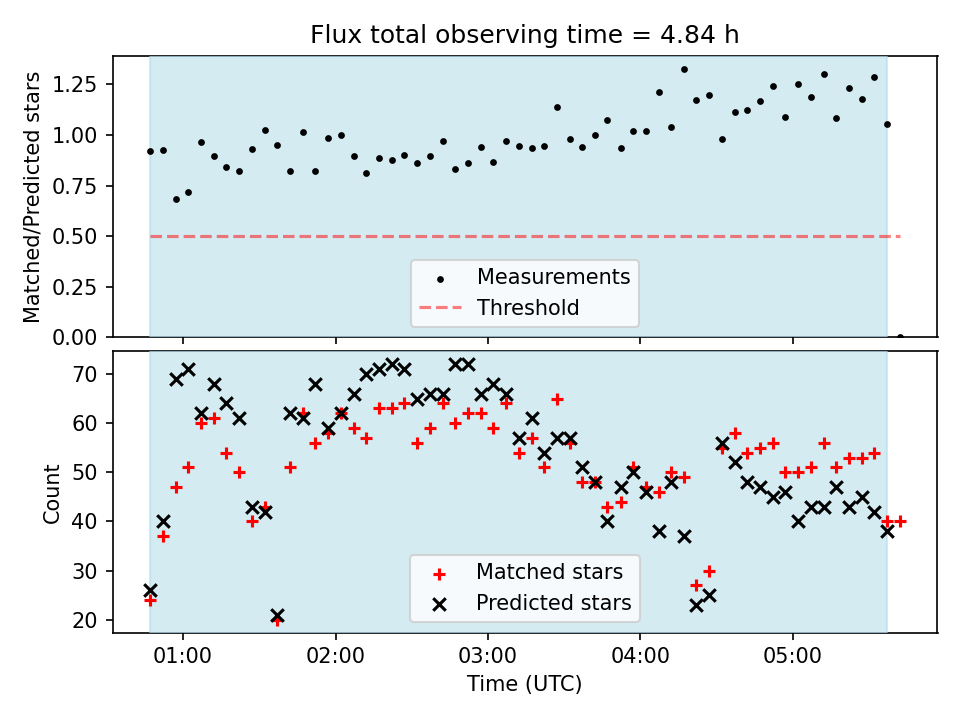 Flux total observing time = 4.84 h

Matched/Predicted stars
1.25
1.00
0.75
0.50
0.25
0.00

Measurements
Threshold

Count
70
60
50
40
30
20

Matched stars
Predicted stars

01:00
02:00
03:00
04:00
05:00
Time (UTC)